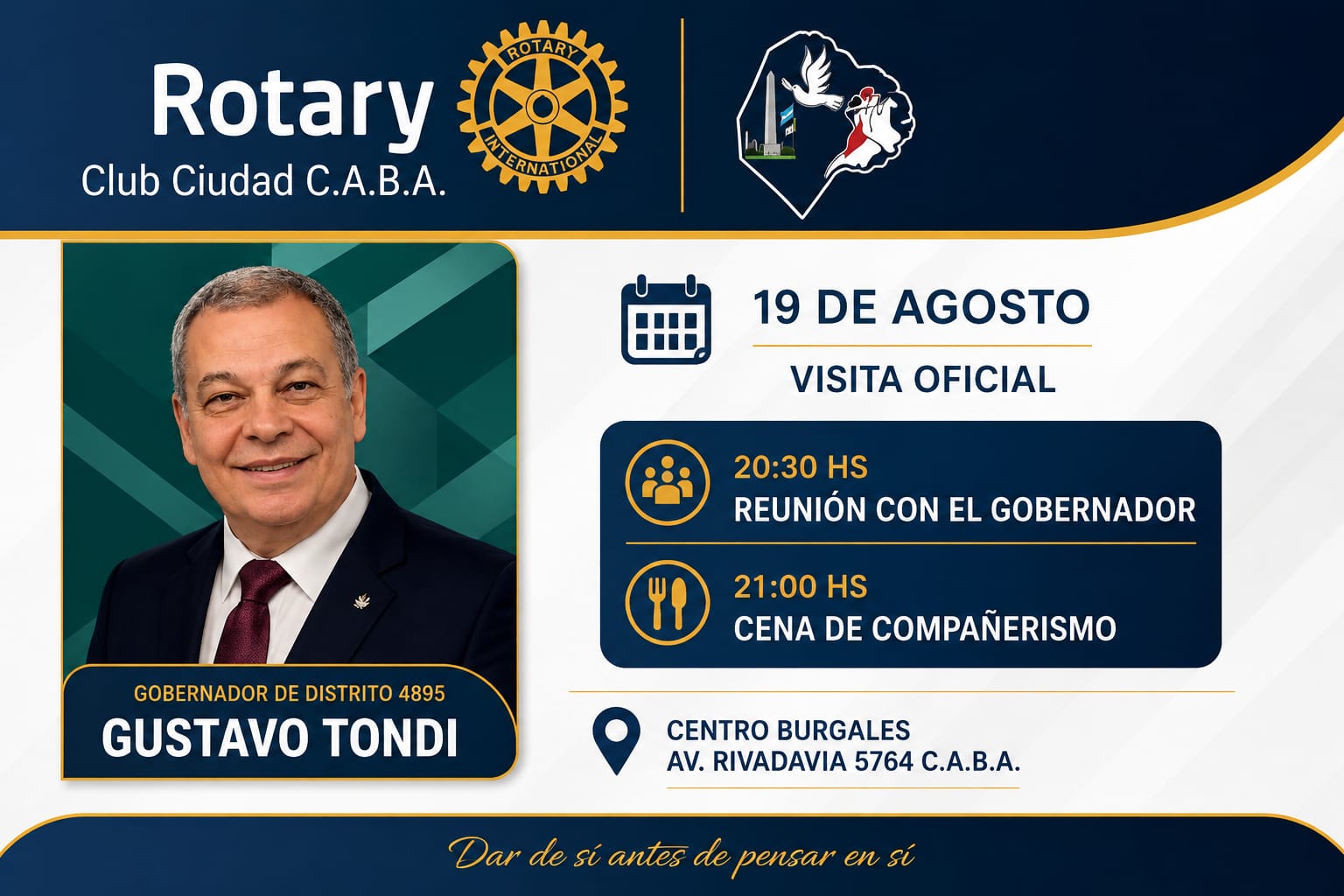 Rotary
Club Ciudad C.A.B.A.

ROTARY
INTERNATIONAL

GOBERNADOR DE DISTRITO 4895
GUSTAVO TONDI

19 DE AGOSTO
VISITA OFICIAL

20:30 HS
REUNIÓN CON EL GOBERNADOR

21:00 HS
CENA DE COMPAÑERISMO

CENTRO BURGALES
AV. RIVADAVIA 5764 C.A.B.A.

Dar de sí antes de pensar en sí